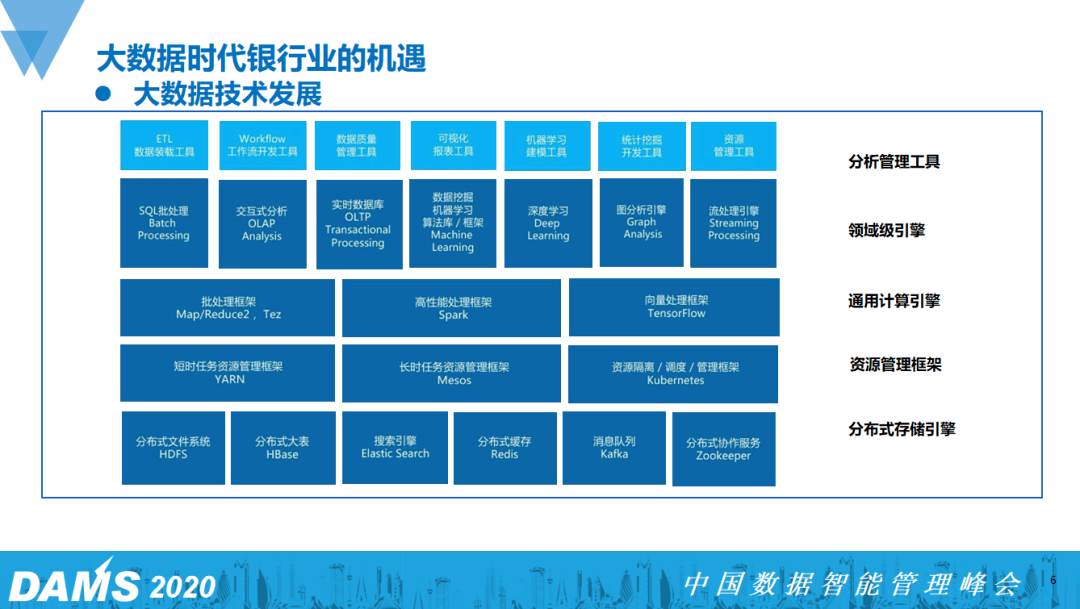 大数据时代银行业的机遇

大数据技术发展

ETL
数据装载工具

Workflow
工作流开发工具

数据质量
管理工具

可视化
报表工具

机器学习
建模工具

统计挖掘
开发工具

资源
管理工具

分析管理工具

SQL批处理
Batch
Processing

交互式分析
OLAP
Analysis

实时数据库
OLTP
Transactional
Processing

数据挖掘
机器学习
算法库 / 框架
Machine
Learning

深度学习
Deep
Learning

图分析引擎
Graph
Analysis

流处理引擎
Streaming
Processing

领域级引擎

批处理框架
Map/Reduce2， Tez

高性能处理框架
Spark

向量处理框架
TensorFlow

通用计算引擎

短时任务资源管理框架
YARN

长时任务资源管理框架
Mesos

资源隔离 / 调度 / 管理框架
Kubernetes

资源管理框架

分布式文件系统
HDFS

分布式大表
HBase

搜索引擎
Elastic Search

分布式缓存
Redis

消息队列
Kafka

分布式协作服务
Zookeeper

分布式存储引擎

DAMS 2020

中国数据智能管理峰会

6